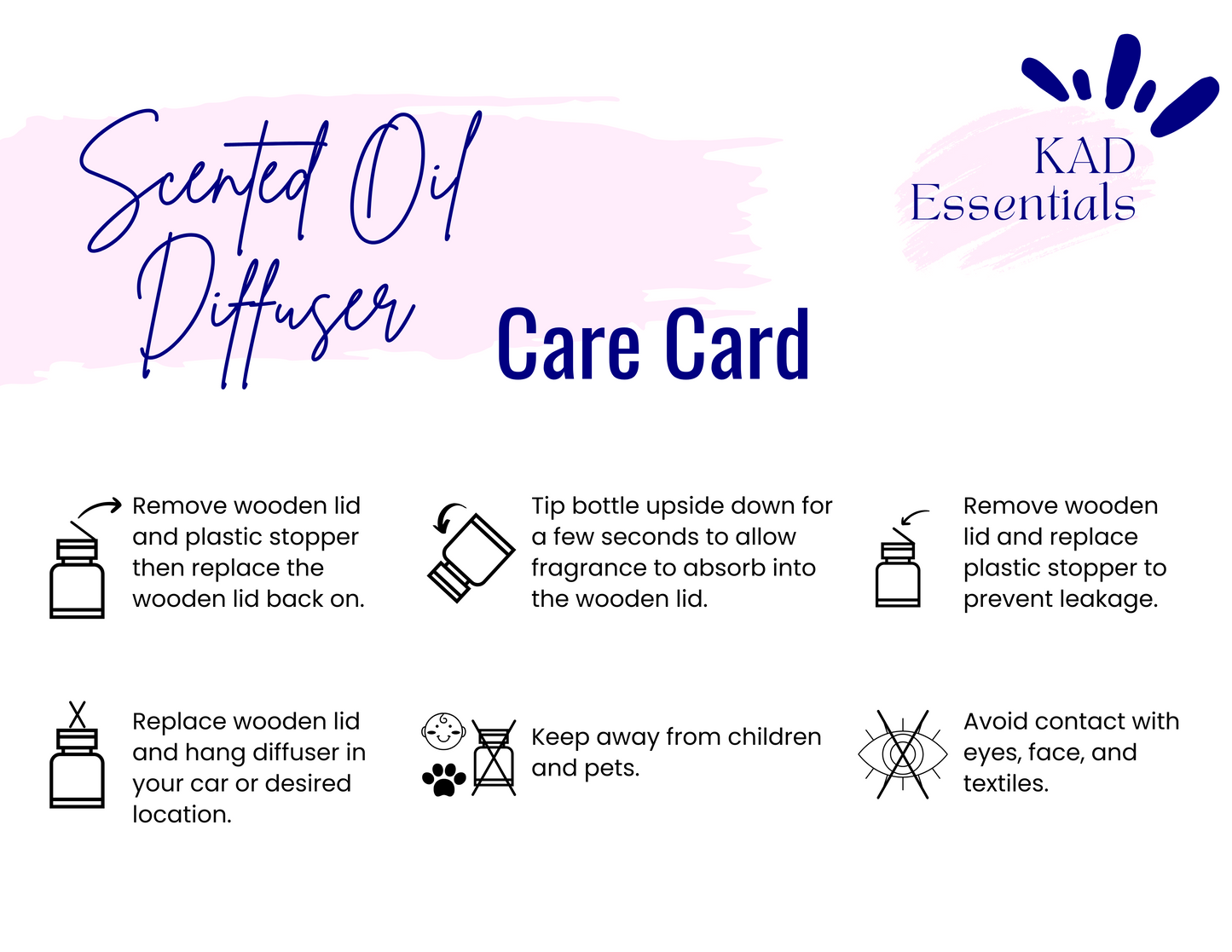 Scented Oil Diffuser

Care Card

KAD Essentials

Remove wooden lid and plastic stopper then replace the wooden lid back on.

Tip bottle upside down for a few seconds to allow fragrance to absorb into the wooden lid.

Remove wooden lid and replace plastic stopper to prevent leakage.

Replace wooden lid and hang diffuser in your car or desired location.

Keep away from children and pets.

Avoid contact with eyes, face, and textiles.